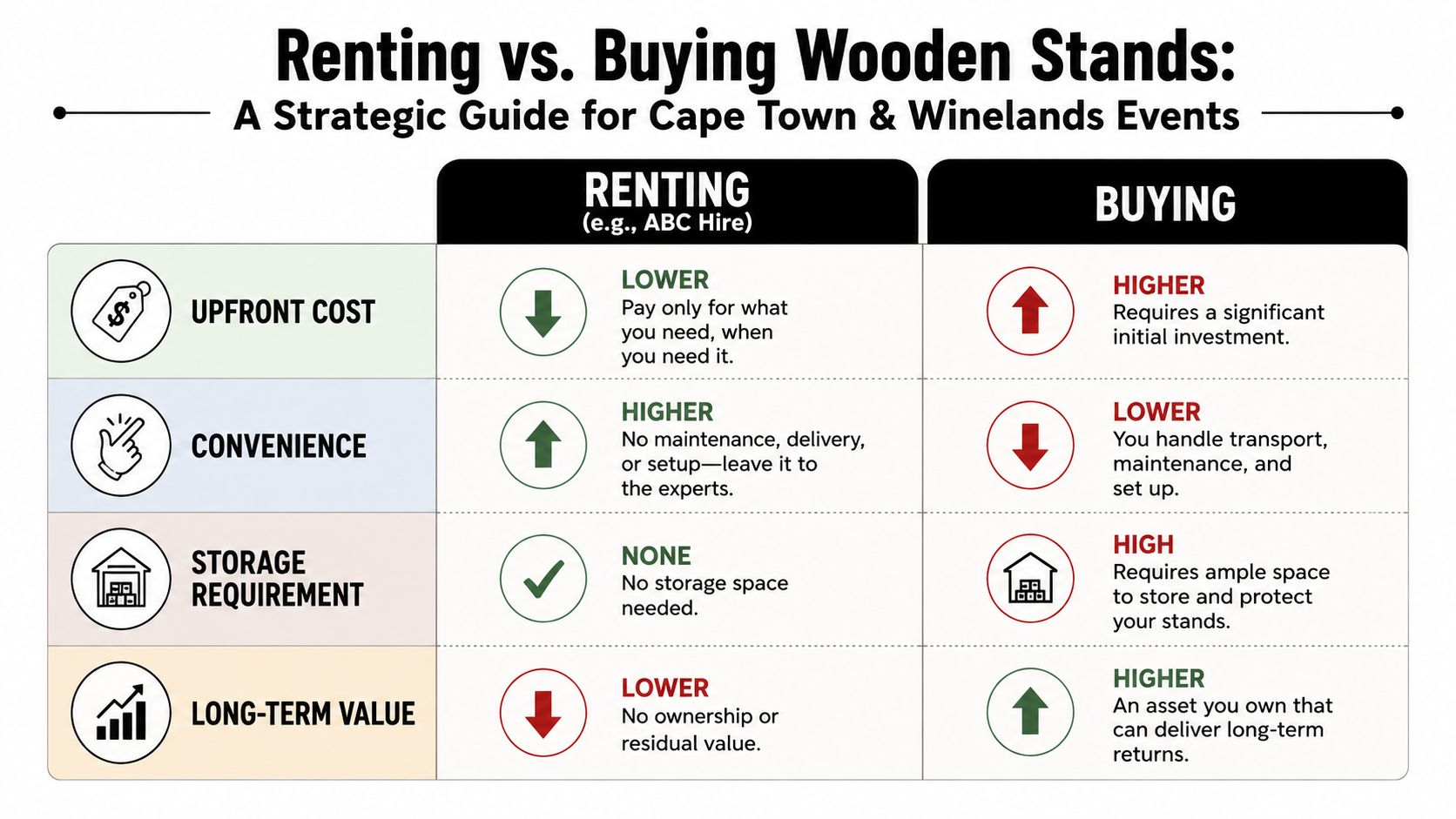 Renting vs. Buying Wooden Stands:

A Strategic Guide for Cape Town & Winelands Events

| | RENTING (e.g., ABC Hire) | BUYING |
|---|---|---|
| UPFRONT COST | LOWER Pay only for what you need, when you need it. | HIGHER Requires a significant initial investment. |
| CONVENIENCE | HIGHER No maintenance, delivery, or setup—leave it to the experts. | LOWER You handle transport, maintenance, and set up. |
| STORAGE REQUIREMENT | NONE No storage space needed. | HIGH Requires ample space to store and protect your stands. |
| LONG-TERM VALUE | LOWER No ownership or residual value. | HIGHER An asset you own that can deliver long-term returns. |